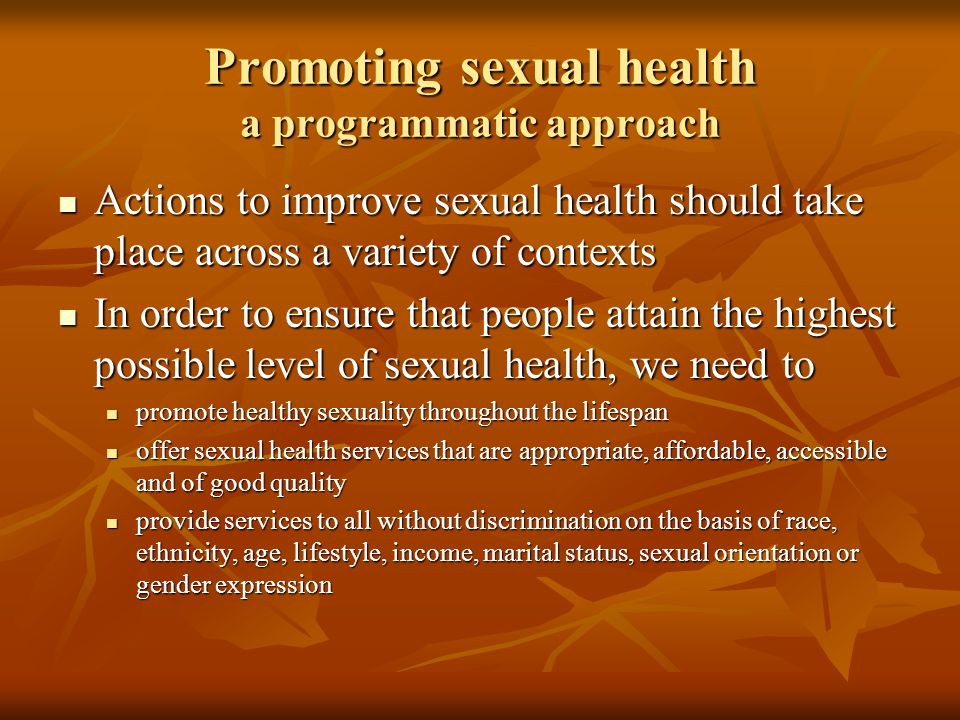 Promoting sexual health
a programmatic approach

- Actions to improve sexual health should take place across a variety of contexts
- In order to ensure that people attain the highest possible level of sexual health, we need to
  - promote healthy sexuality throughout the lifespan
  - offer sexual health services that are appropriate, affordable, accessible and of good quality
  - provide services to all without discrimination on the basis of race, ethnicity, age, lifestyle, income, marital status, sexual orientation or gender expression